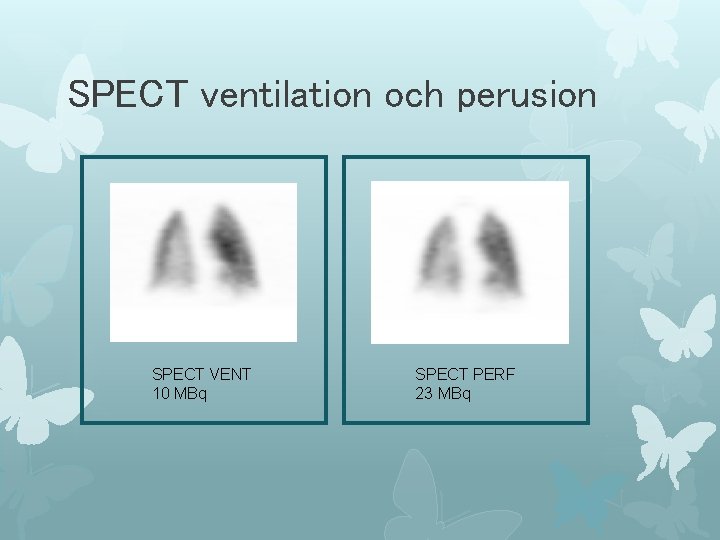 SPECT ventilation och perusion

SPECT VENT
10 MBq

SPECT PERF
23 MBq